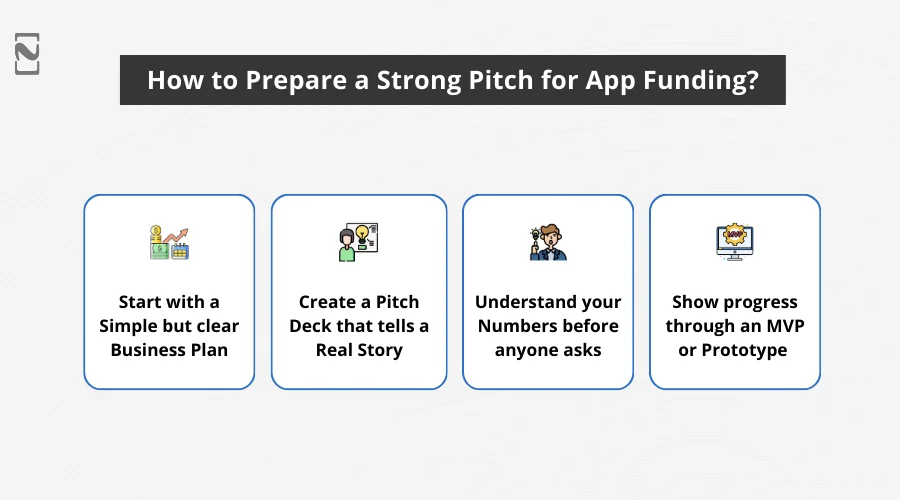 How to Prepare a Strong Pitch for App Funding?

Start with a Simple but clear Business Plan

Create a Pitch Deck that tells a Real Story

Understand your Numbers before anyone asks

MVP

Show progress through an MVP or Prototype